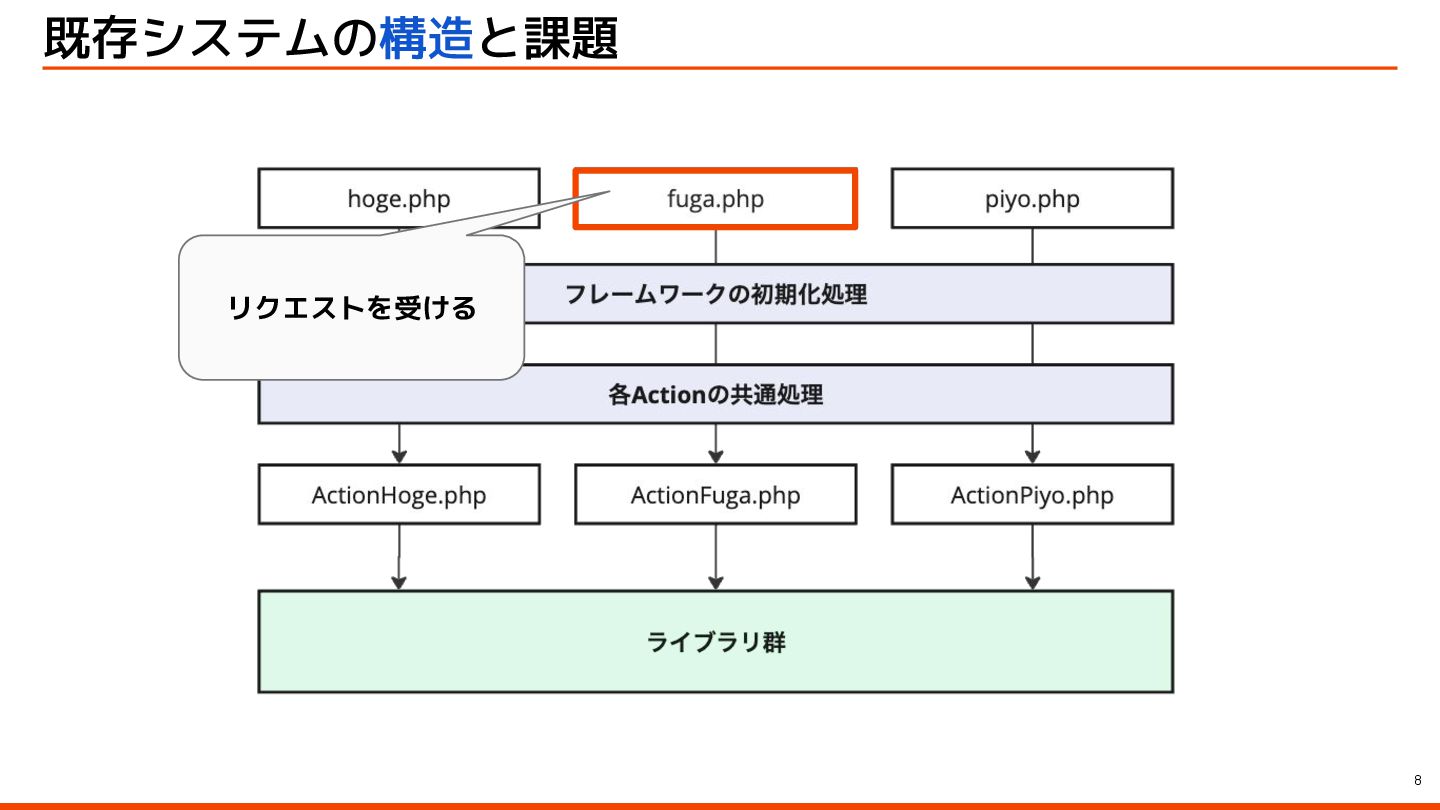 既存システムの構造と課題

hoge.php

fuga.php

piyo.php

リクエストを受ける

フレームワークの初期化処理

各Actionの共通処理

ActionHoge.php

ActionFuga.php

ActionPiyo.php

ライブラリ群

8